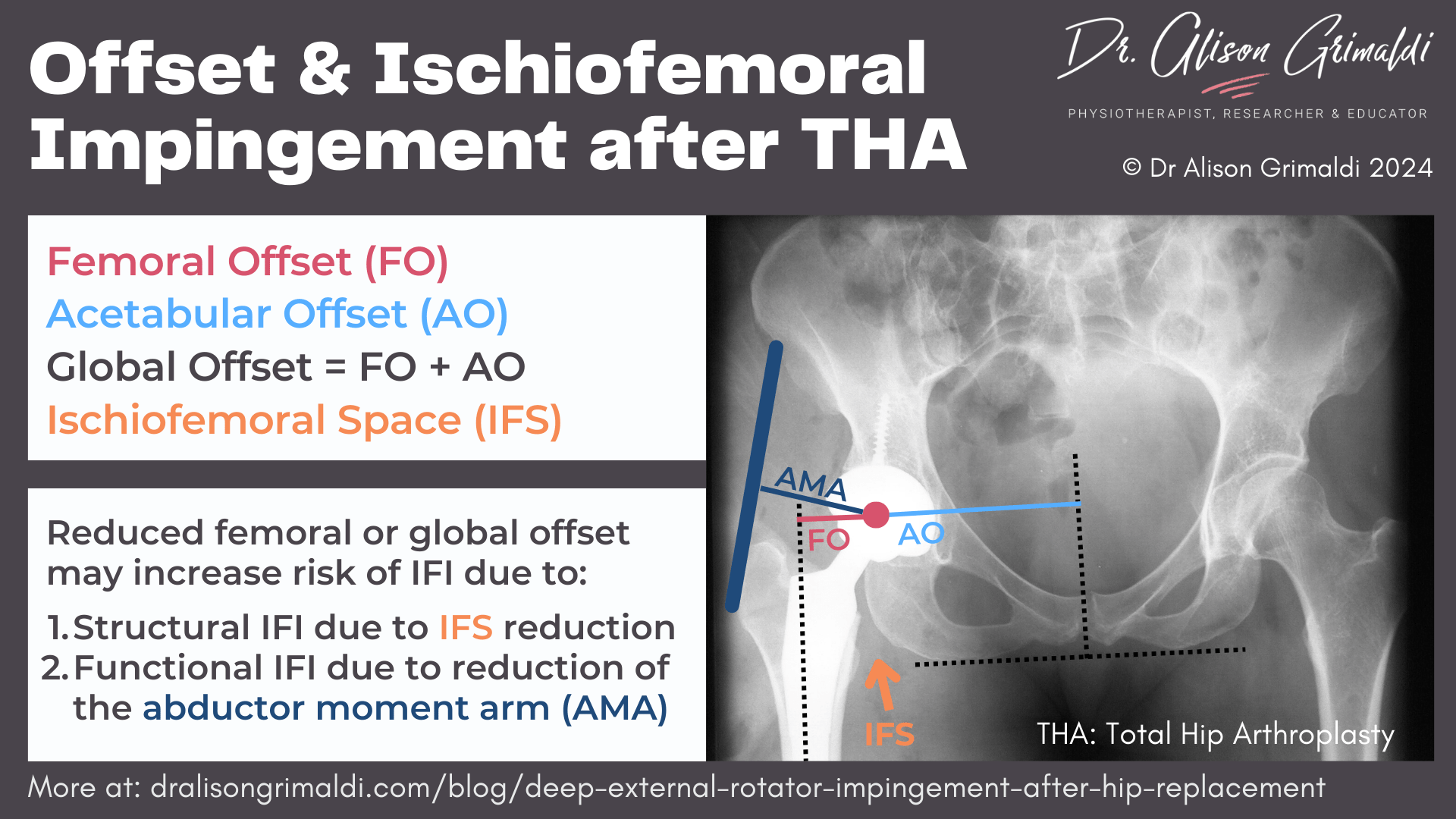 Offset & Ischiofemoral Impingement after THA

Dr. Alison Grimaldi
PHYSIOTHERAPIST, RESEARCHER & EDUCATOR

© Dr Alison Grimaldi 2024

Femoral Offset (FO)
Acetabular Offset (AO)
Global Offset = FO + AO
Ischiofemoral Space (IFS)

Reduced femoral or global offset may increase risk of IFI due to:

1. Structural IFI due to IFS reduction
2. Functional IFI due to reduction of the abductor moment arm (AMA)

AMA
FO
AO
IFS

THA: Total Hip Arthroplasty

More at: dralisongrimaldi.com/blog/deep-external-rotator-impingement-after-hip-replacement